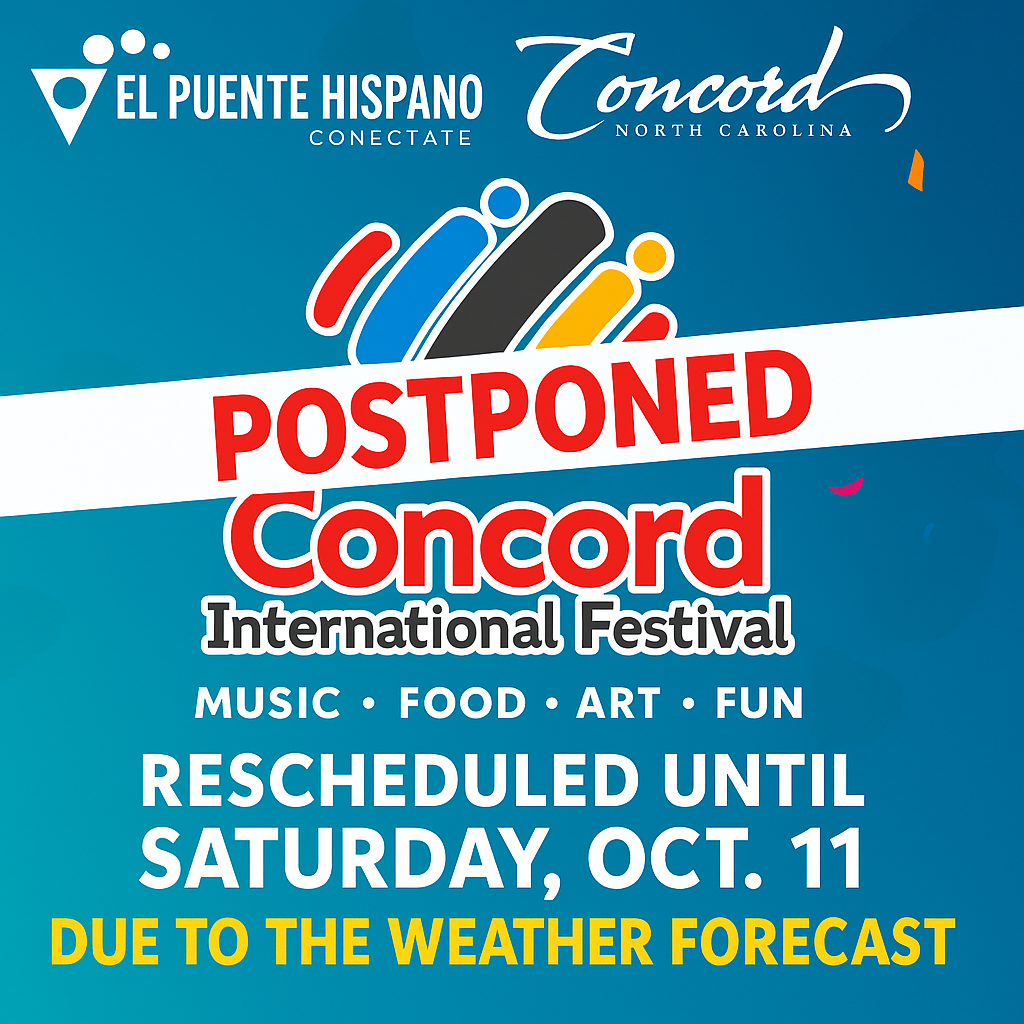 EL PUENTE HISPANO
CONECTATE

Concord
NORTH CAROLINA

POSTPONED

Concord
International Festival

MUSIC • FOOD • ART • FUN

RESCHEDULED UNTIL SATURDAY, OCT. 11

DUE TO THE WEATHER FORECAST